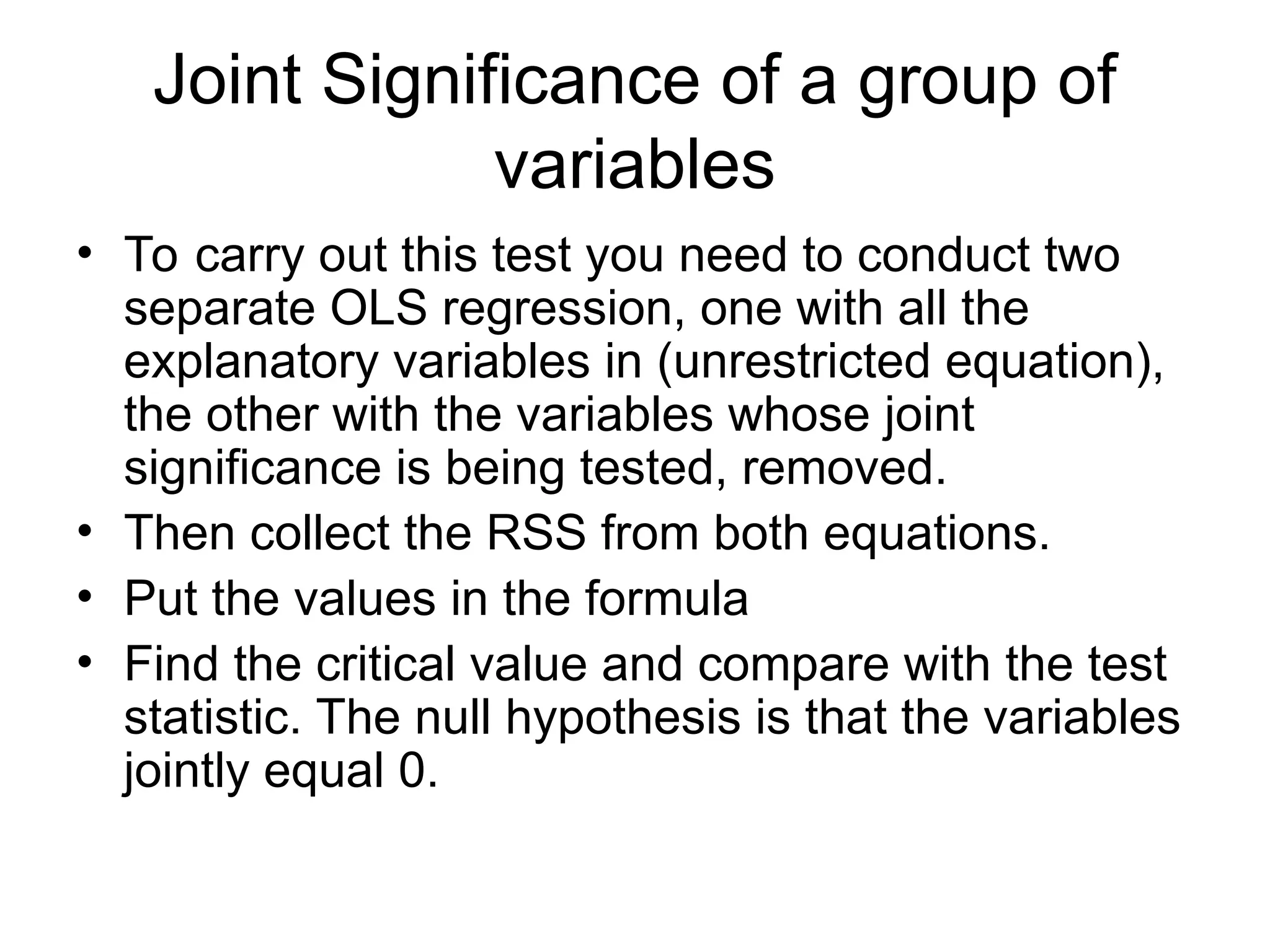 Joint Significance of a group of variables

• To carry out this test you need to conduct two separate OLS regression, one with all the explanatory variables in (unrestricted equation), the other with the variables whose joint significance is being tested, removed.
• Then collect the RSS from both equations.
• Put the values in the formula
• Find the critical value and compare with the test statistic. The null hypothesis is that the variables jointly equal 0.